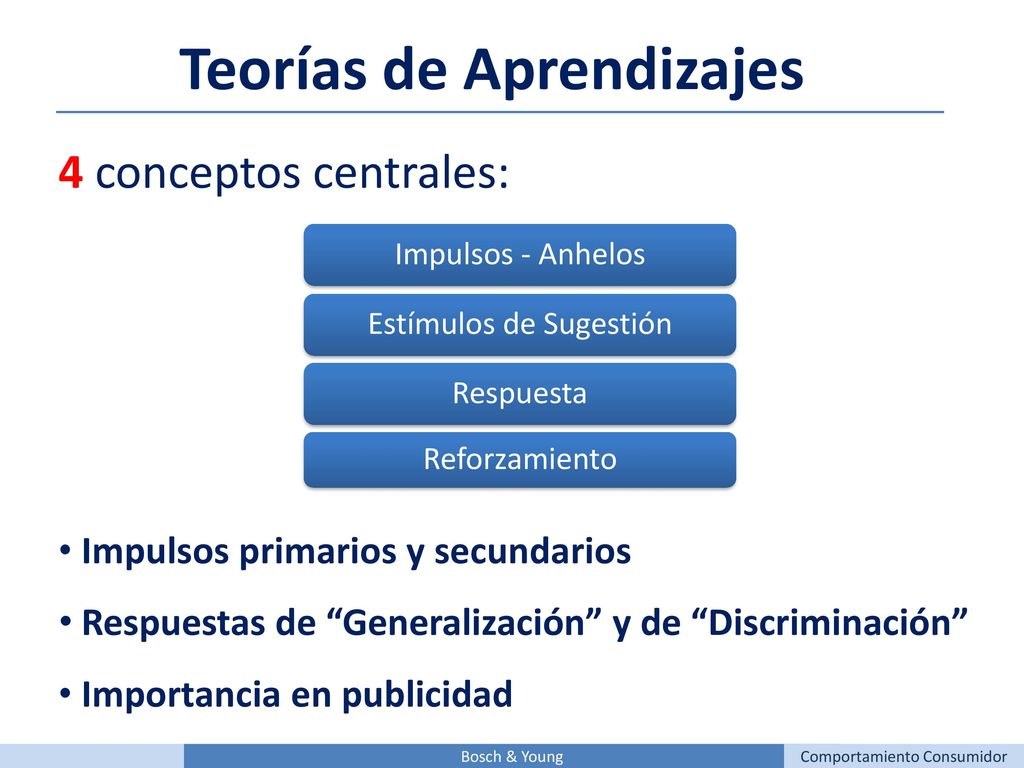 Teorías de Aprendizajes

4 conceptos centrales:

Impulsos - Anhelos

Estímulos de Sugestión

Respuesta

Reforzamiento

• Impulsos primarios y secundarios
• Respuestas de “Generalización” y de “Discriminación”
• Importancia en publicidad

Bosch & Young

Comportamiento Consumidor